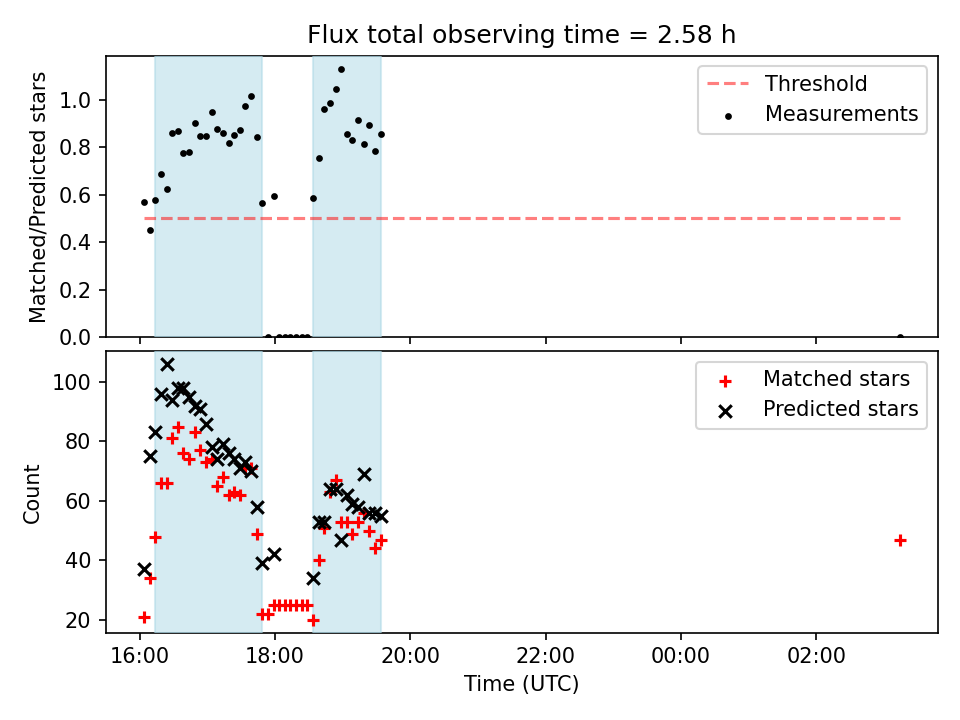 Flux total observing time = 2.58 h

Matched/Predicted stars

1.0
0.8
0.6
0.4
0.2
0.0

Threshold
Measurements

Count

100
80
60
40
20

Matched stars
Predicted stars

16:00
18:00
20:00
22:00
00:00
02:00

Time (UTC)